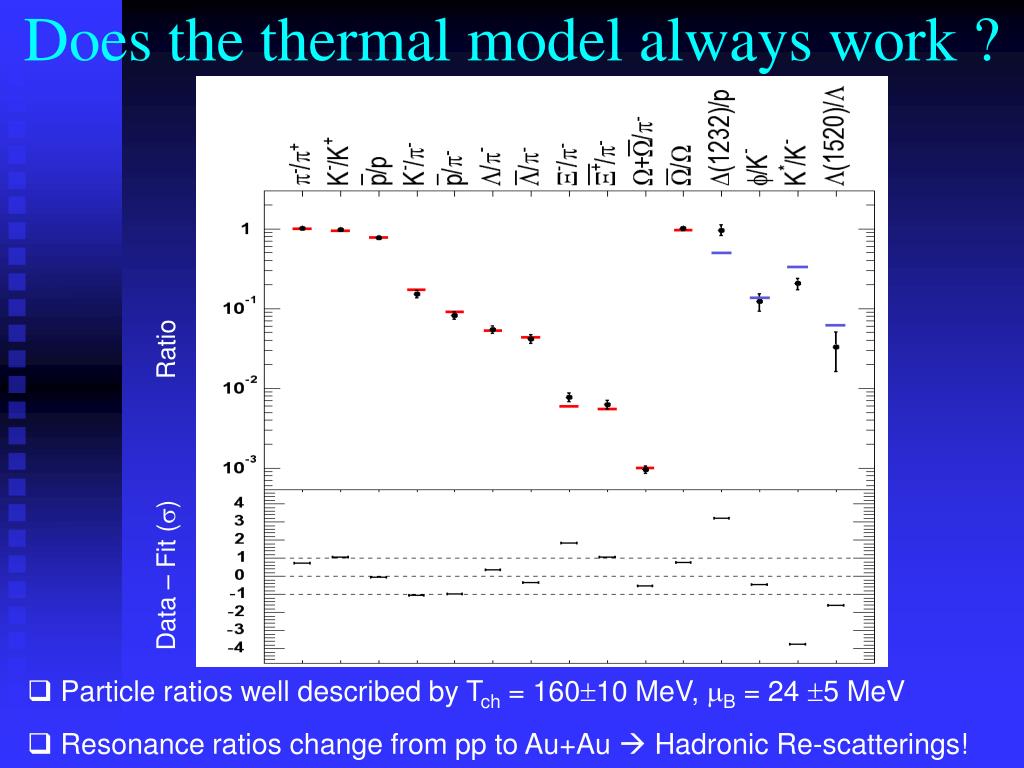 Does the thermal model always work ?

$\pi^-/\pi^+$
$K^-/K^+$
$\bar{p}/p$
$K^-/\pi^-$
$\bar{p}/\pi^-$
$\Lambda/\pi^-$
$\bar{\Lambda}/\pi^-$
$\Xi^-/\pi^-$
$\bar{\Xi}^+/\pi^-$
$\Omega+\bar{\Omega}/\pi^-$
$\bar{\Omega}/\Omega$
$\Delta(1232)/p$
$\phi/K^-$
$K^*/K^-$
$\Lambda(1520)/\Lambda$

Ratio

1
$10^{-1}$
$10^{-2}$
$10^{-3}$

Data – Fit ($\sigma$)

4
3
2
1
0
-1
-2
-3
-4

❑ Particle ratios well described by $T_{ch}$ = 160$\pm$10 MeV, $\mu_B$ = 24 $\pm$5 MeV

❑ Resonance ratios change from pp to Au+Au → Hadronic Re-scatterings!